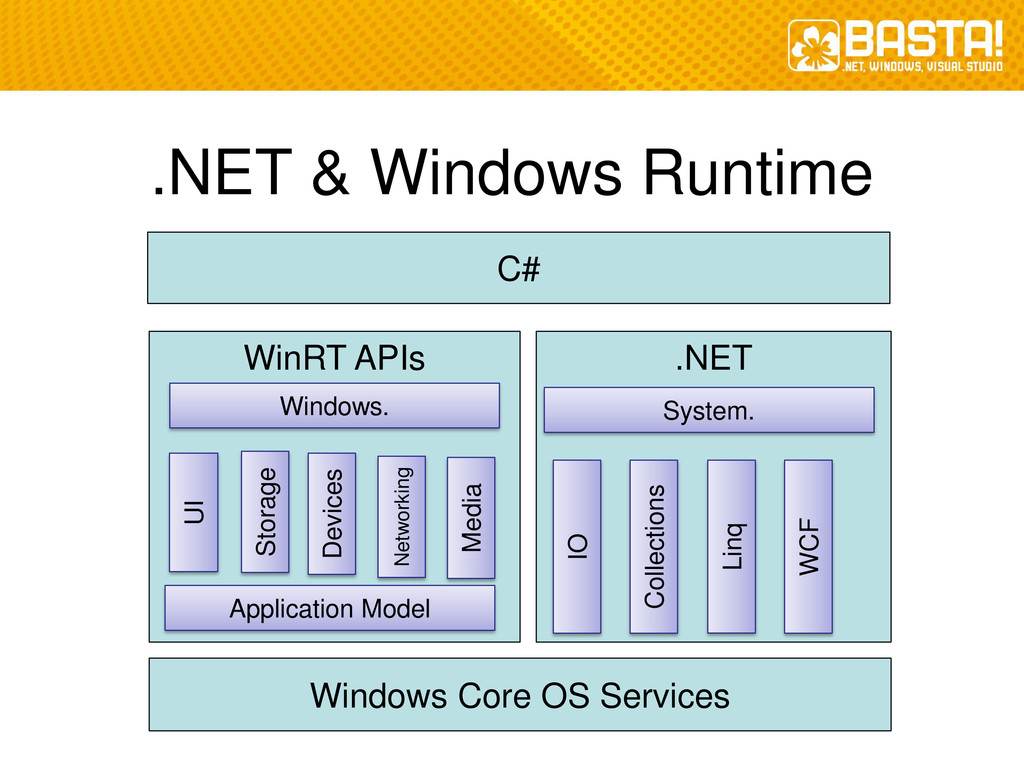 BASTA!
.NET, WINDOWS, VISUAL STUDIO

.NET & Windows Runtime

C#

WinRT APIs

Windows.

UI

Storage

Devices

Networking

Media

Application Model

.NET

System.

IO

Collections

Linq

WCF

Windows Core OS Services